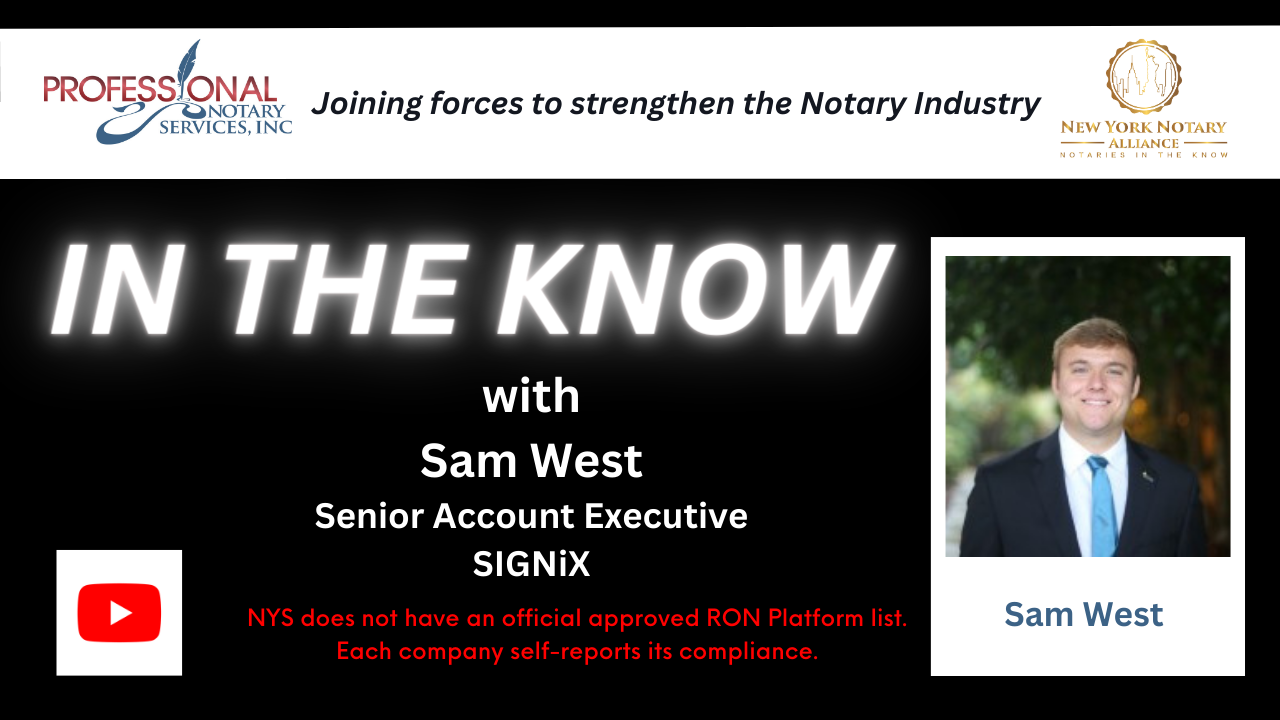 PROFESSIONAL NOTARY SERVICES, INC

Joining forces to strengthen the Notary Industry

NEW YORK NOTARY ALLIANCE
NOTARIES IN THE KNOW

IN THE KNOW

with

Sam West

Senior Account Executive

SIGNiX

NYS does not have an official approved RON Platform list. Each company self-reports its compliance.

Sam West